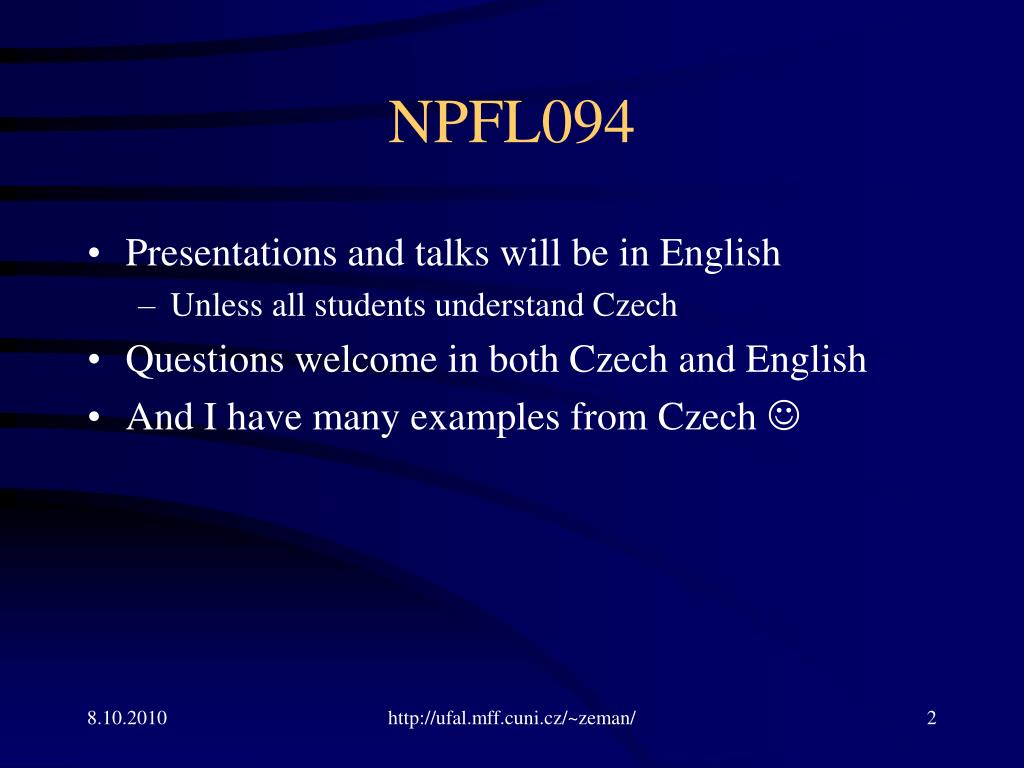 NPFL094

• Presentations and talks will be in English
– Unless all students understand Czech
• Questions welcome in both Czech and English
• And I have many examples from Czech ☺

8.10.2010

http://ufal.mff.cuni.cz/~zeman/

2